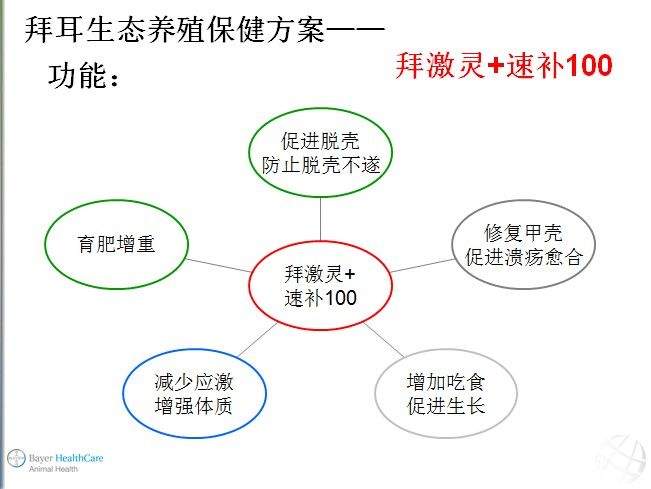 拜耳生态养殖保健方案——

功能：

拜激灵+速补100

促进脱壳
防止脱壳不遂

育肥增重

修复甲壳
促进溃疡愈合

拜激灵+
速补100

减少应激
增强体质

增加吃食
促进生长

Bayer HealthCare
Animal Health